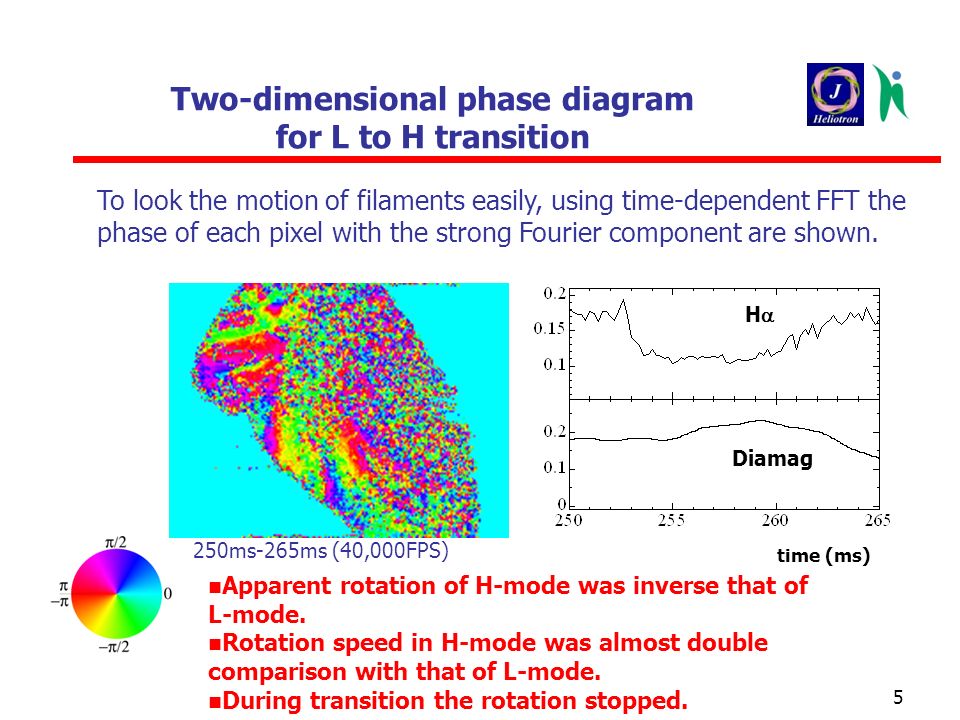 Two-dimensional phase diagram for L to H transition

J
Heliotron

To look the motion of filaments easily, using time-dependent FFT the phase of each pixel with the strong Fourier component are shown.

0.2
0.15
0.1
H$\alpha$

0.2
0.1
0
Diamag

250 255 260 265

time (ms)

250ms-265ms (40,000FPS)

$\pi/2$
$\pi$
$-\pi$
0
$-\pi/2$

■Apparent rotation of H-mode was inverse that of L-mode.
■Rotation speed in H-mode was almost double comparison with that of L-mode.
■During transition the rotation stopped.

5